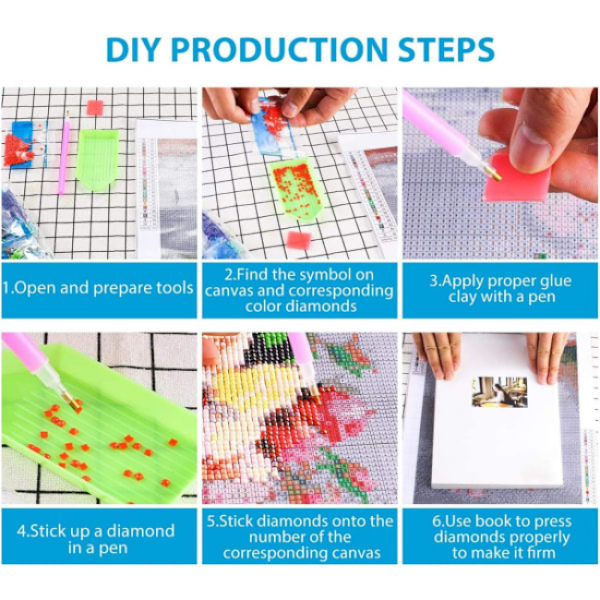 DIY PRODUCTION STEPS

1.Open and prepare tools

2.Find the symbol on canvas and corresponding color diamonds

3.Apply proper glue clay with a pen

4.Stick up a diamond in a pen

5.Stick diamonds onto the number of the corresponding canvas

6.Use book to press diamonds properly to make it firm